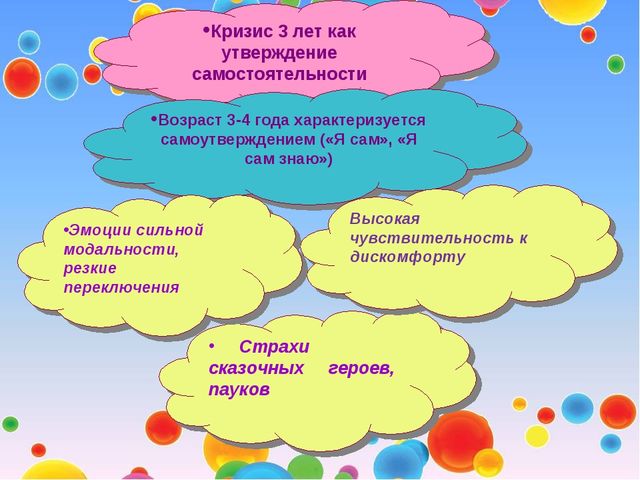 •Кризис 3 лет как утверждение самостоятельности

•Возраст 3-4 года характеризуется самоутверждением («Я сам», «Я сам знаю»)

•Эмоции сильной модальности, резкие переключения

Высокая чувствительность к дискомфорту

• Страхи сказочных героев, пауков